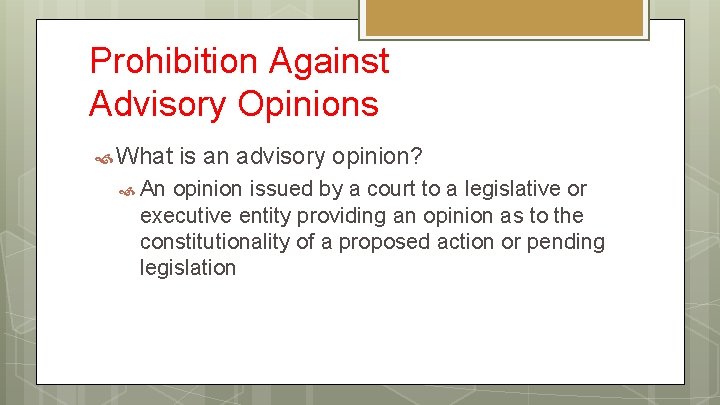 Prohibition Against Advisory Opinions

What is an advisory opinion?

An opinion issued by a court to a legislative or executive entity providing an opinion as to the constitutionality of a proposed action or pending legislation